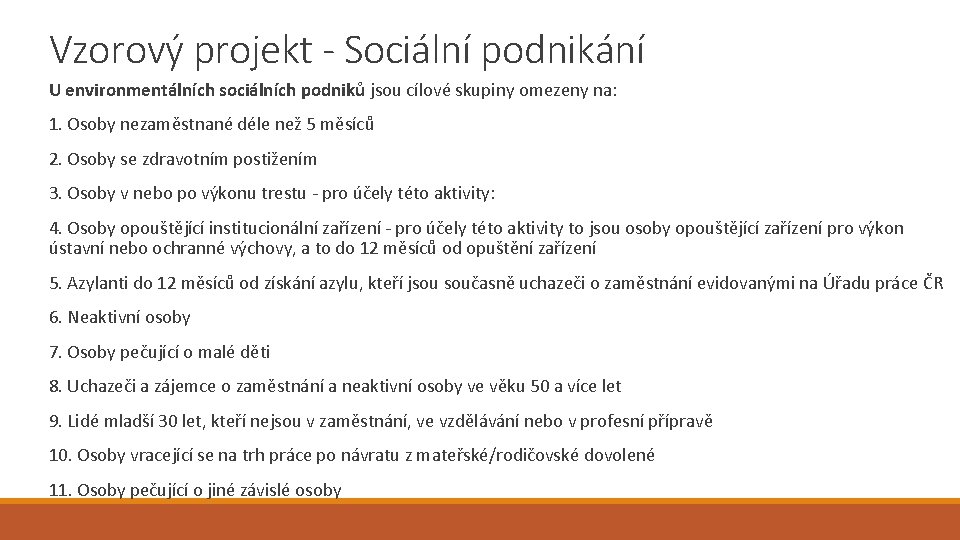 Vzorový projekt - Sociální podnikání

U environmentálních sociálních podniků jsou cílové skupiny omezeny na:

1. Osoby nezaměstnané déle než 5 měsíců

2. Osoby se zdravotním postižením

3. Osoby v nebo po výkonu trestu - pro účely této aktivity:

4. Osoby opouštějící institucionální zařízení - pro účely této aktivity to jsou osoby opouštějící zařízení pro výkon ústavní nebo ochranné výchovy, a to do 12 měsíců od opuštění zařízení

5. Azylanti do 12 měsíců od získání azylu, kteří jsou současně uchazeči o zaměstnání evidovanými na Úřadu práce ČR

6. Neaktivní osoby

7. Osoby pečující o malé děti

8. Uchazeči a zájemce o zaměstnání a neaktivní osoby ve věku 50 a více let

9. Lidé mladší 30 let, kteří nejsou v zaměstnání, ve vzdělávání nebo v profesní přípravě

10. Osoby vracející se na trh práce po návratu z mateřské/rodičovské dovolené

11. Osoby pečující o jiné závislé osoby